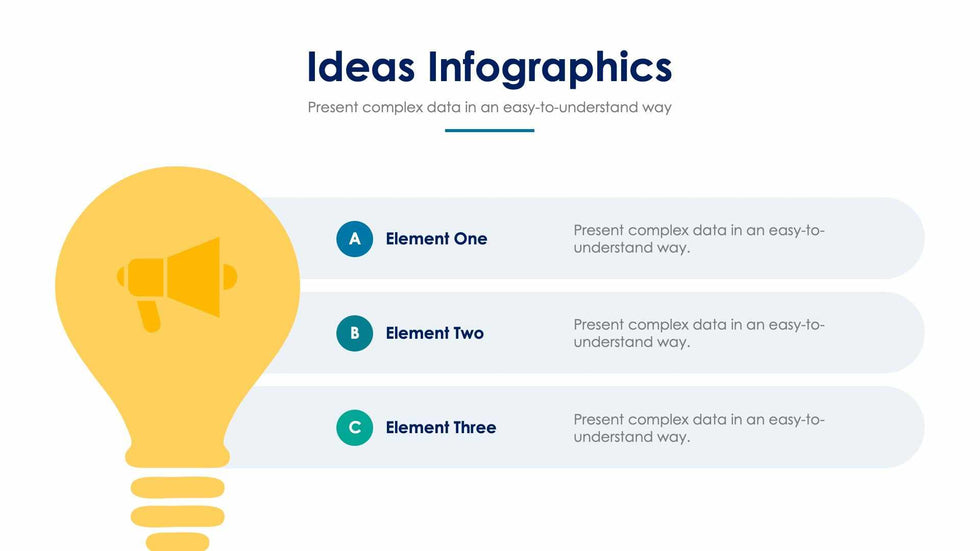 Ideas Infographics

Present complex data in an easy-to-understand way

A Element One

Present complex data in an easy-to-understand way.

B Element Two

Present complex data in an easy-to-understand way.

C Element Three

Present complex data in an easy-to-understand way.